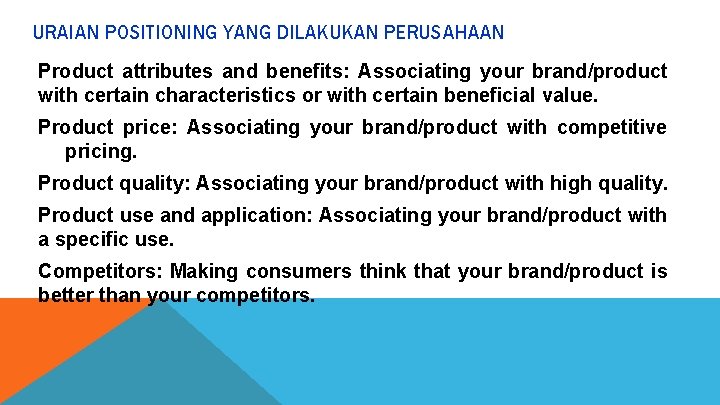 URAIAN POSITIONING YANG DILAKUKAN PERUSAHAAN

Product attributes and benefits: Associating your brand/product with certain characteristics or with certain beneficial value.

Product price: Associating your brand/product with competitive pricing.

Product quality: Associating your brand/product with high quality.

Product use and application: Associating your brand/product with a specific use.

Competitors: Making consumers think that your brand/product is better than your competitors.